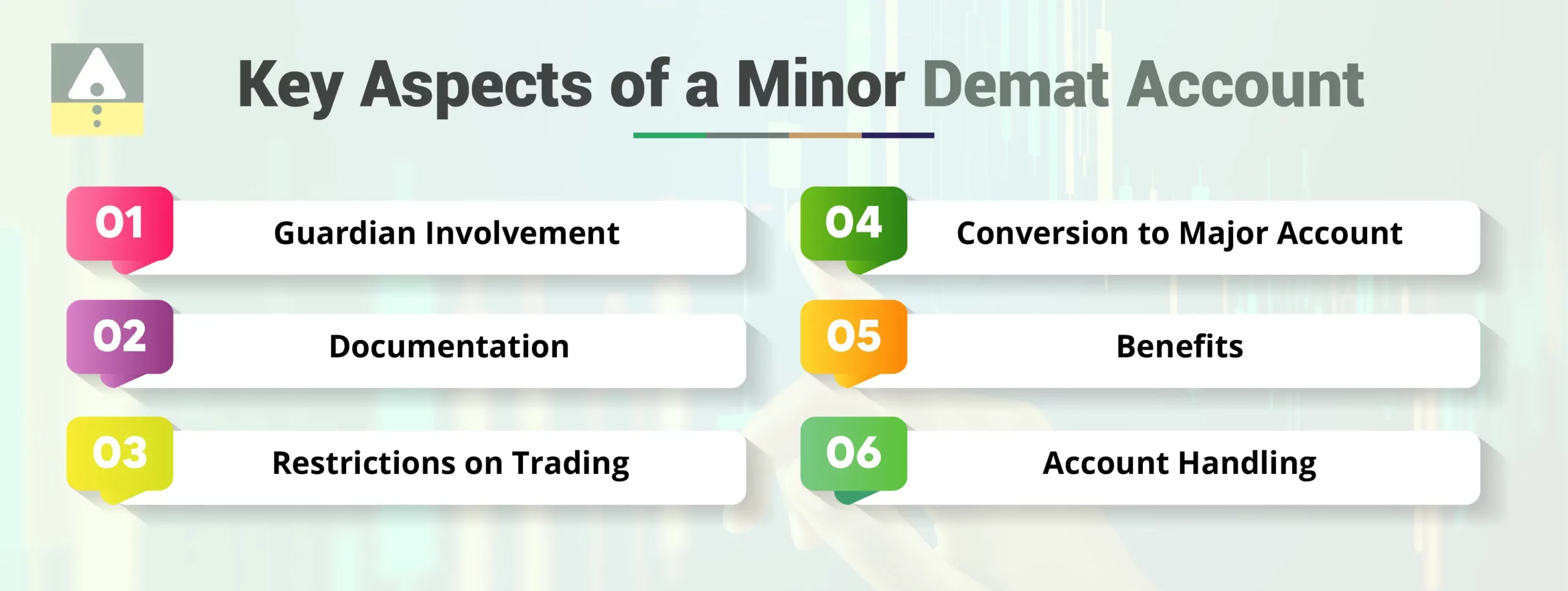 Key Aspects of a Minor Demat Account

01 Guardian Involvement

02 Documentation

03 Restrictions on Trading

04 Conversion to Major Account

05 Benefits

06 Account Handling